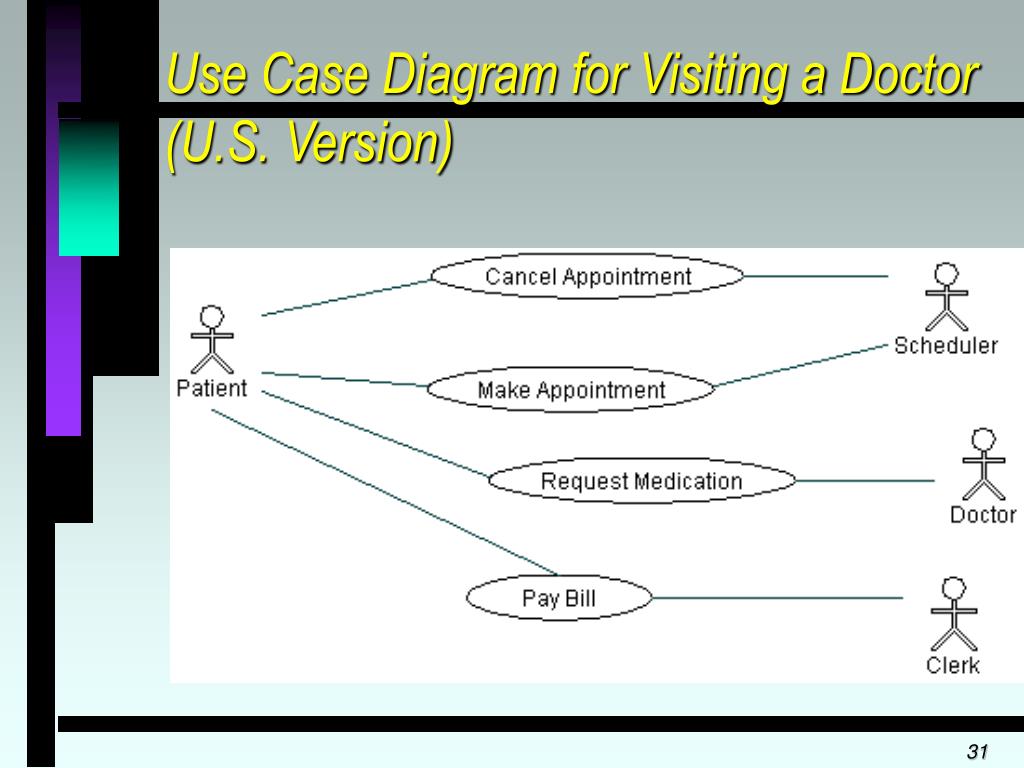 Use Case Diagram for Visiting a Doctor (U.S. Version)

Patient

Cancel Appointment

Make Appointment

Request Medication

Pay Bill

Scheduler

Doctor

Clerk

31